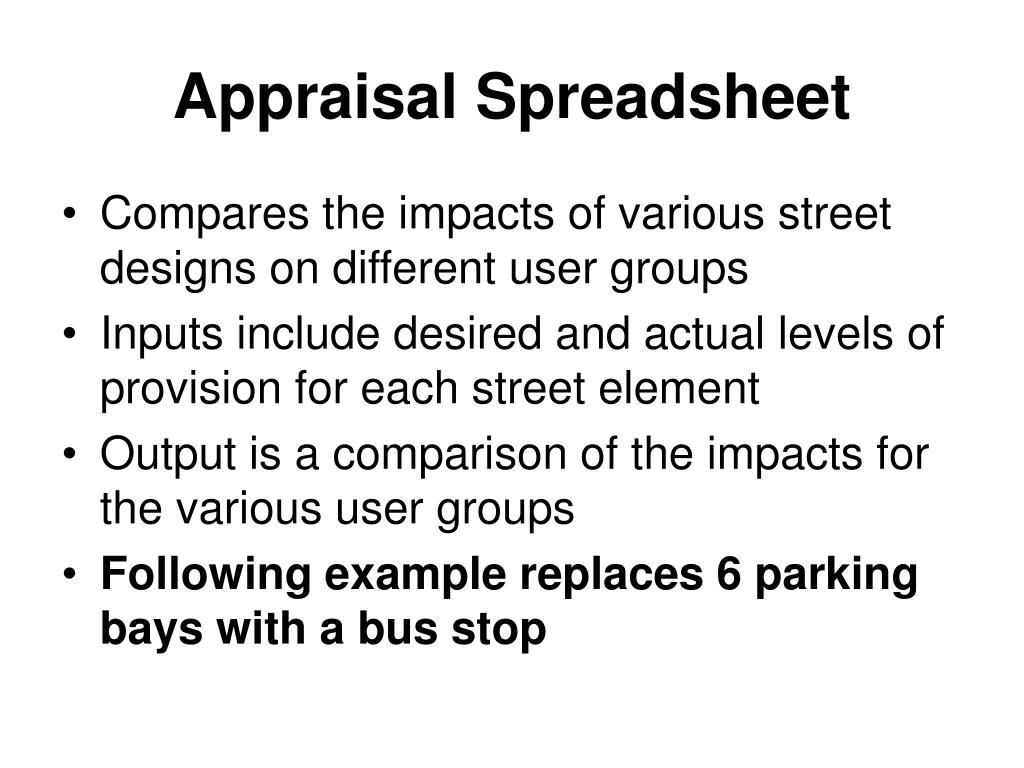 Appraisal Spreadsheet

• Compares the impacts of various street designs on different user groups
• Inputs include desired and actual levels of provision for each street element
• Output is a comparison of the impacts for the various user groups
• Following example replaces 6 parking bays with a bus stop